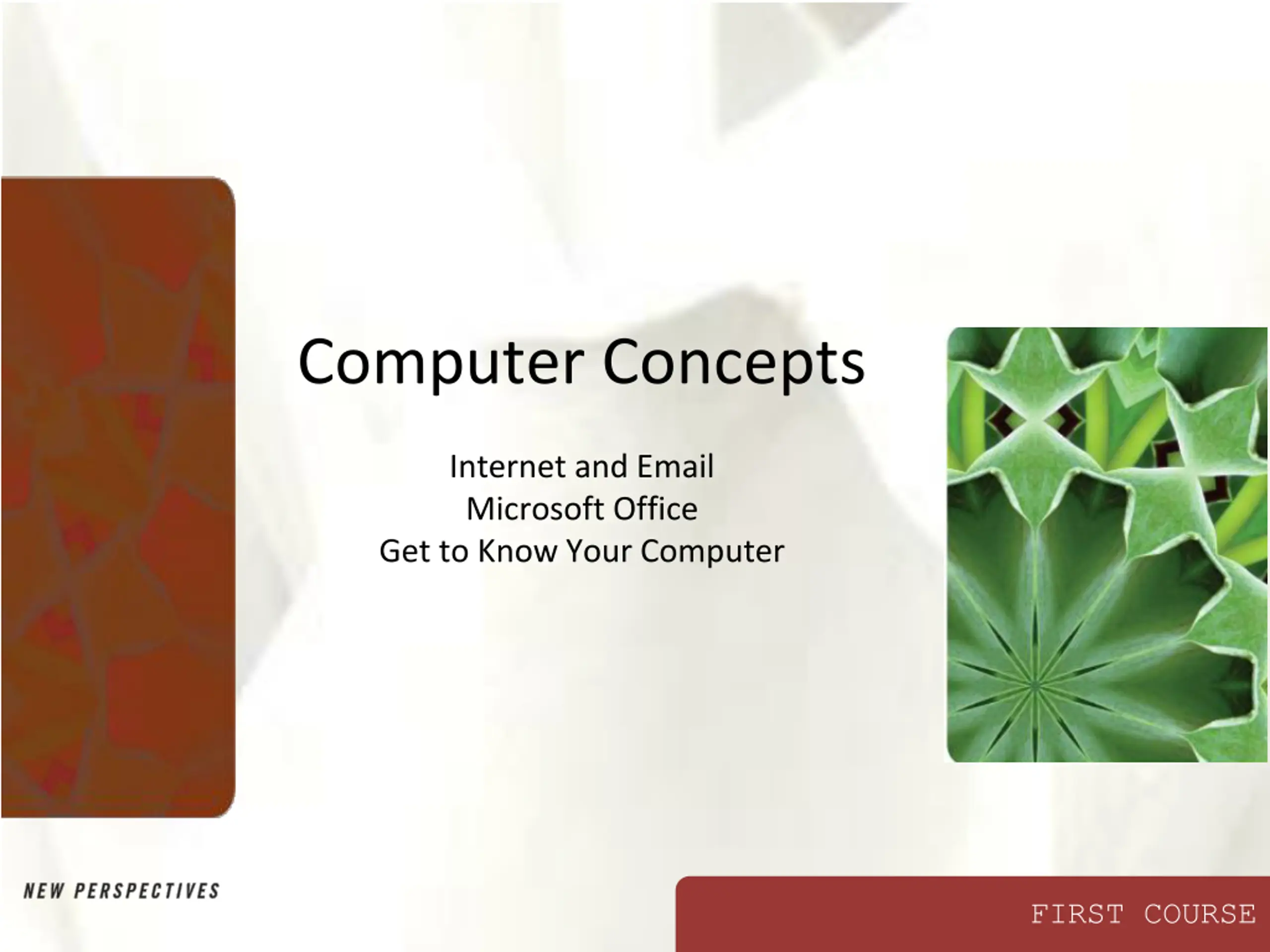 Computer Concepts

Internet and Email
Microsoft Office
Get to Know Your Computer

NEW PERSPECTIVES

FIRST COURSE